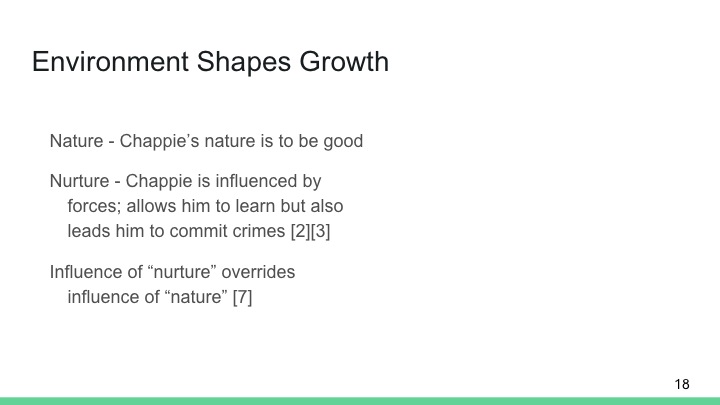 Environment Shapes Growth

Nature - Chappie’s nature is to be good

Nurture - Chappie is influenced by forces; allows him to learn but also leads him to commit crimes [2][3]

Influence of “nurture” overrides influence of “nature” [7]

18